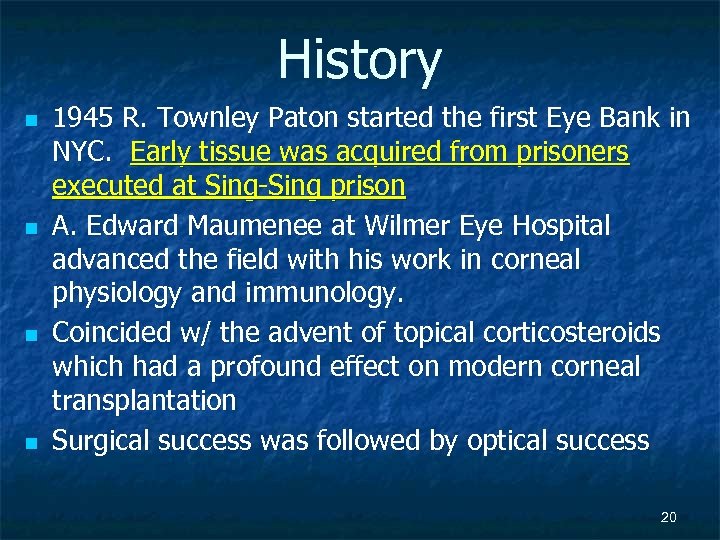 History

- 1945 R. Townley Paton started the first Eye Bank in NYC. Early tissue was acquired from prisoners executed at Sing-Sing prison
- A. Edward Maumenee at Wilmer Eye Hospital advanced the field with his work in corneal physiology and immunology.
- Coincided w/ the advent of topical corticosteroids which had a profound effect on modern corneal transplantation
- Surgical success was followed by optical success

20